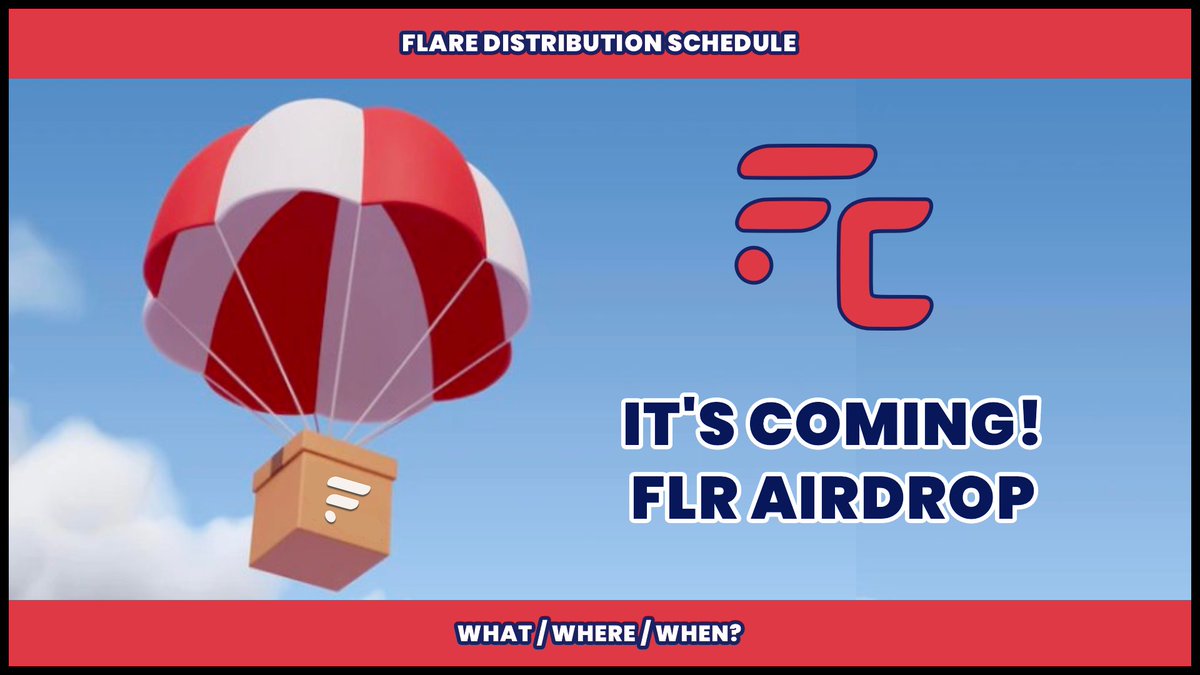 FLARE DISTRIBUTION SCHEDULE

IT'S COMING!
FLR AIRDROP

WHAT / WHERE / WHEN?